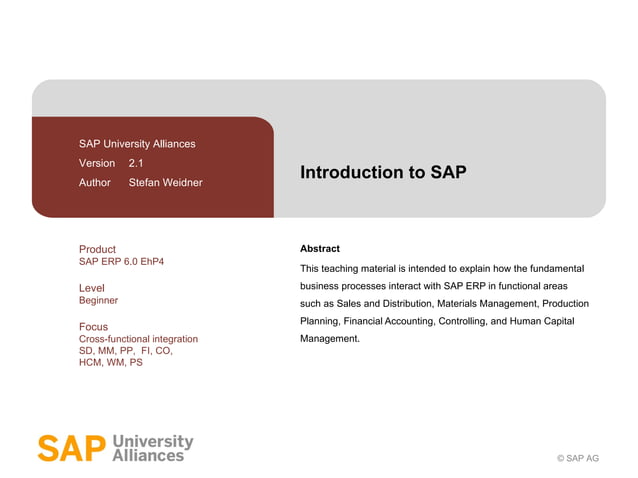 SAP University Alliances
Version 2.1
Author Stefan Weidner

Introduction to SAP

Product
SAP ERP 6.0 EhP4

Level
Beginner

Focus
Cross-functional integration
SD, MM, PP, FI, CO, HCM, WM, PS

Abstract

This teaching material is intended to explain how the fundamental business processes interact with SAP ERP in functional areas such as Sales and Distribution, Materials Management, Production Planning, Financial Accounting, Controlling, and Human Capital Management.

SAP University Alliances

© SAP AG